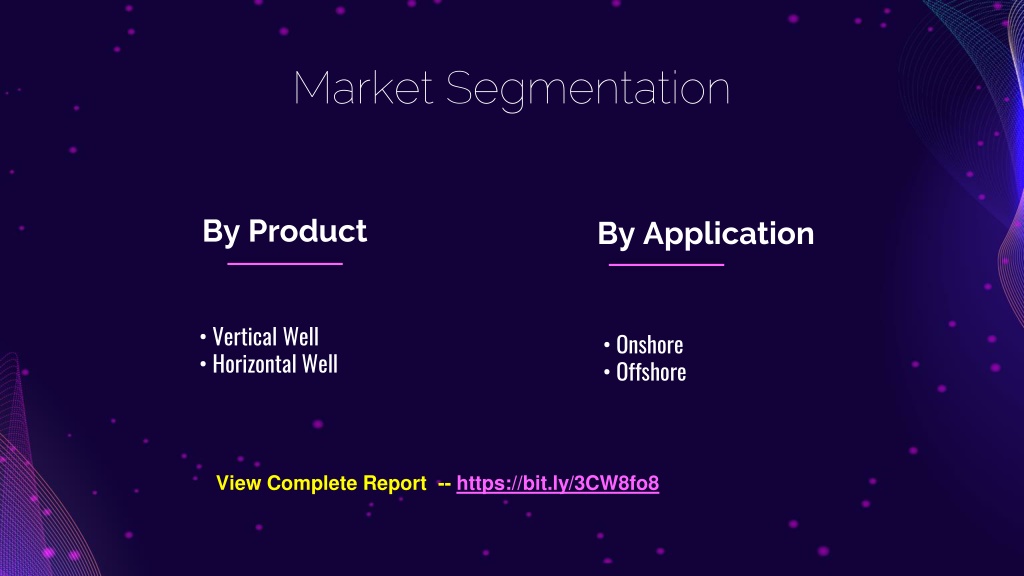 Market Segmentation

By Product

• Vertical Well
• Horizontal Well

By Application

• Onshore
• Offshore

View Complete Report -- https://bit.ly/3CW8fo8